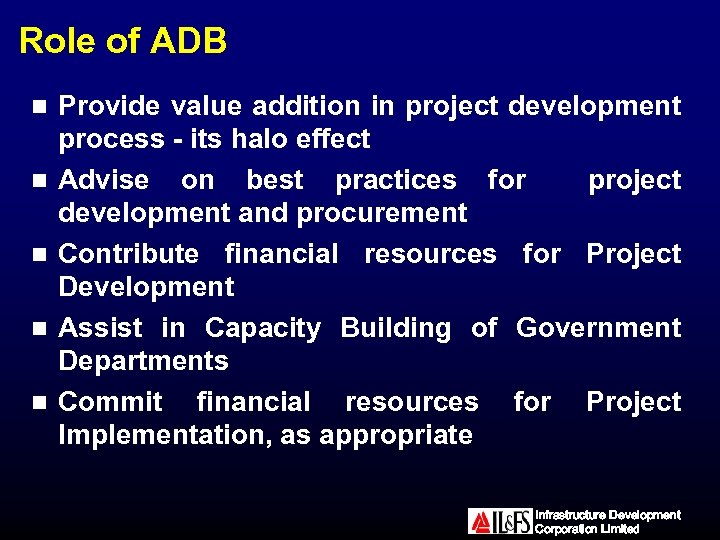 Role of ADB

- Provide value addition in project development process - its halo effect
- Advise on best practices for project development and procurement
- Contribute financial resources for Project Development
- Assist in Capacity Building of Government Departments
- Commit financial resources for Project Implementation, as appropriate

IL&FS Infrastructure Development Corporation Limited